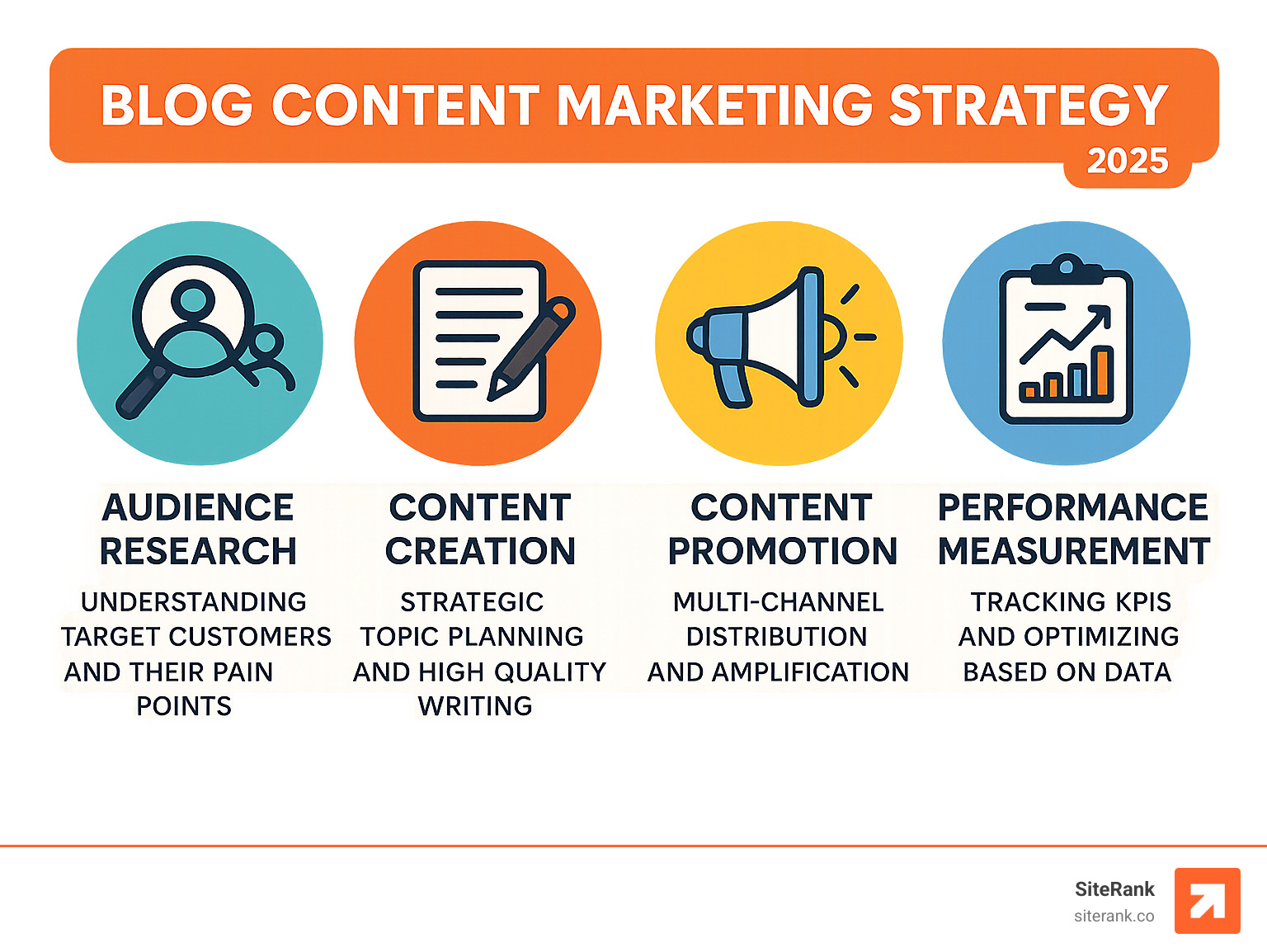 BLOG CONTENT MARKETING STRATEGY
2025

AUDIENCE RESEARCH
UNDERSTANDING TARGET CUSTOMERS AND THEIR PAIN POINTS

CONTENT CREATION
STRATEGIC TOPIC PLANNING AND HIGH QUALITY WRITING

CONTENT PROMOTION
MULTI-CHANNEL DISTRIBUTION AND AMPLIFICATION

PERFORMANCE MEASUREMENT
TRACKING KPIS AND OPTIMIZING BASED ON DATA

SiteRank
siterank.co